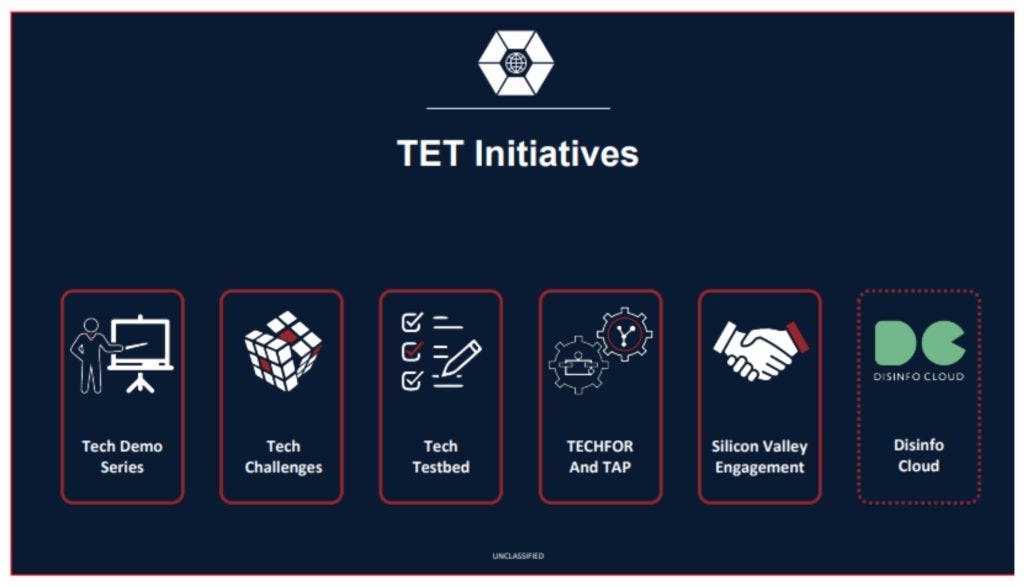 TET Initiatives

Tech Demo Series

Tech Challenges

Tech Testbed

TECHFOR And TAP

Silicon Valley Engagement

DC
DISINFO CLOUD

Disinfo Cloud

UNCLASSIFIED